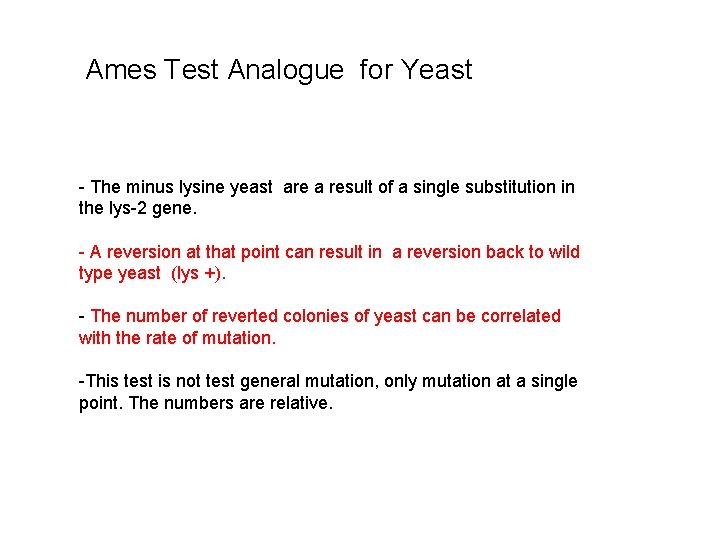 Ames Test Analogue for Yeast

- The minus lysine yeast are a result of a single substitution in the lys-2 gene.

- A reversion at that point can result in a reversion back to wild type yeast (lys +).

- The number of reverted colonies of yeast can be correlated with the rate of mutation.

-This test is not test general mutation, only mutation at a single point. The numbers are relative.